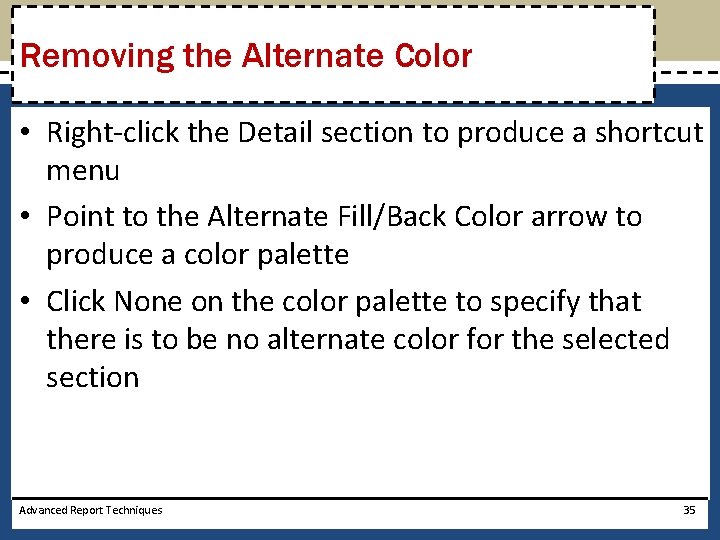 Removing the Alternate Color

• Right-click the Detail section to produce a shortcut menu
• Point to the Alternate Fill/Back Color arrow to produce a color palette
• Click None on the color palette to specify that there is to be no alternate color for the selected section

Advanced Report Techniques

35